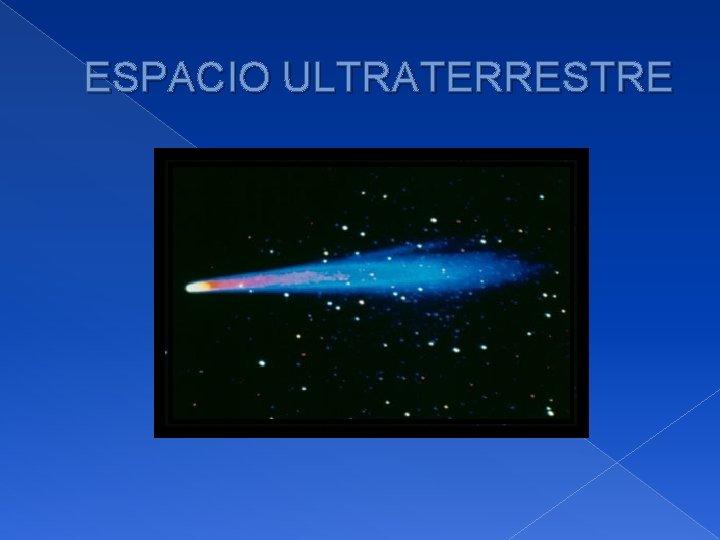 ESPACIO ULTRATERRESTRE